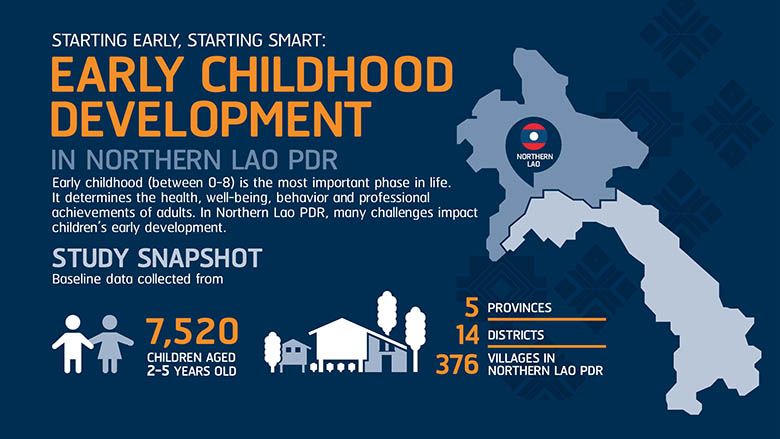 STARTING EARLY, STARTING SMART:

EARLY CHILDHOOD DEVELOPMENT

IN NORTHERN LAO PDR

Early childhood (between 0-8) is the most important phase in life. It determines the health, well-being, behavior and professional achievements of adults. In Northern Lao PDR, many challenges impact children's early development.

NORTHERN LAO

STUDY SNAPSHOT

Baseline data collected from

7,520

CHILDREN AGED 2-5 YEARS OLD

5 PROVINCES

14 DISTRICTS

376 VILLAGES IN NORTHERN LAO PDR